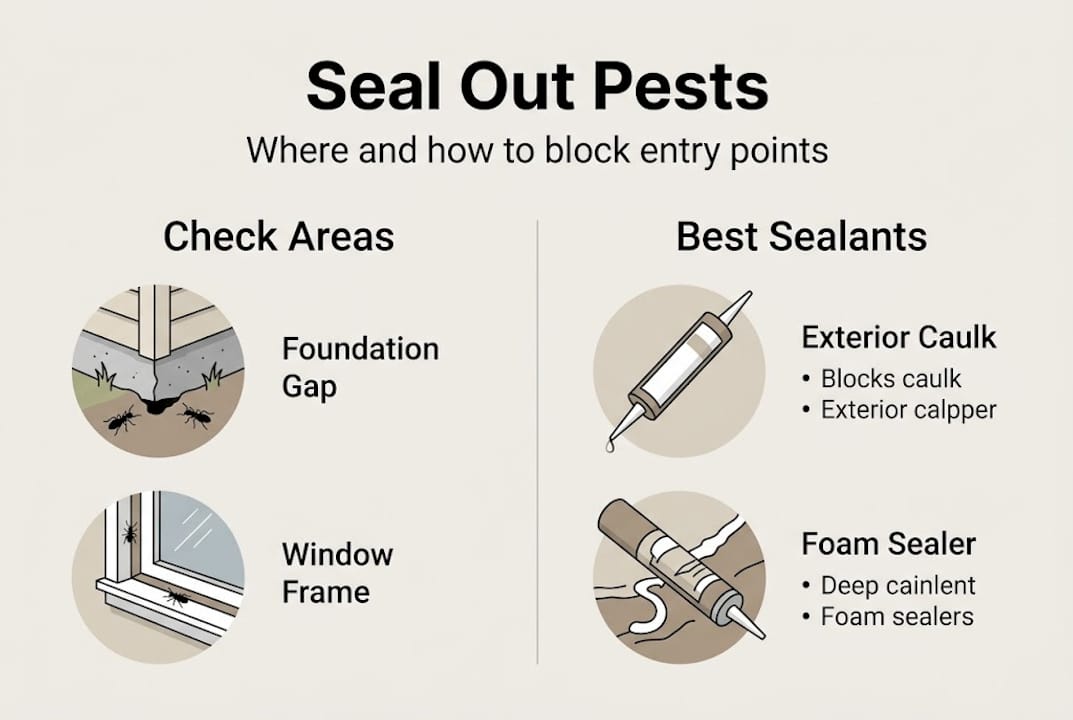 Seal Out Pests

Where and how to block entry points

Check Areas

Foundation Gap

Window Frame

Best Sealants

Exterior Caulk

• Blocks caulk
• Exterior calpper

Foam Sealer

• Deep cainlent
• Foam sealers